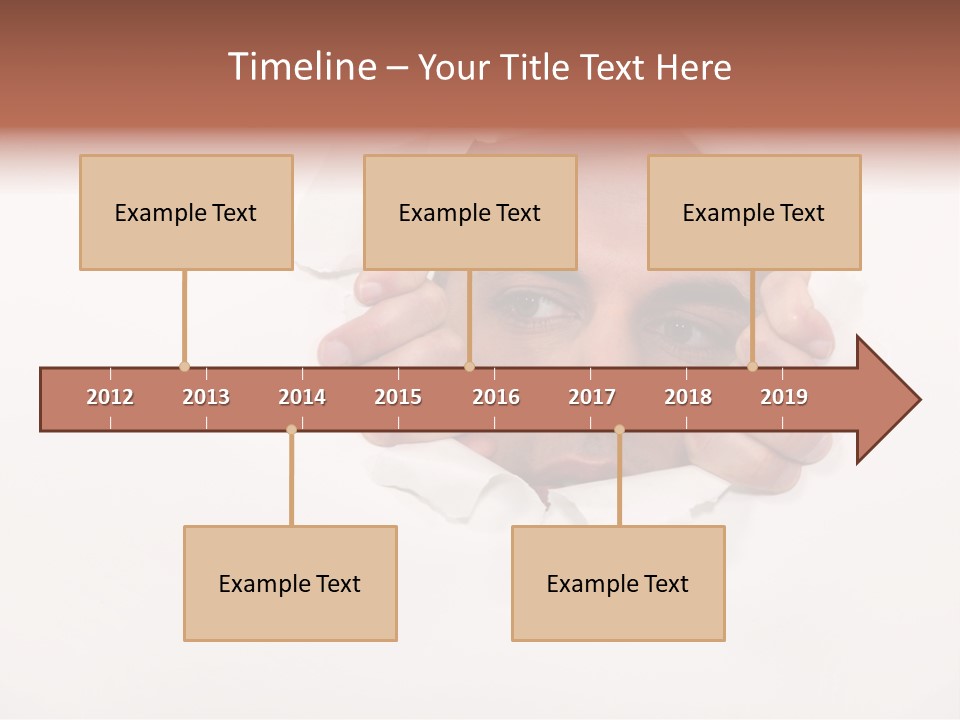 Timeline – Your Title Text Here

Example Text

Example Text

Example Text

2012 2013 2014 2015 2016 2017 2018 2019

Example Text

Example Text